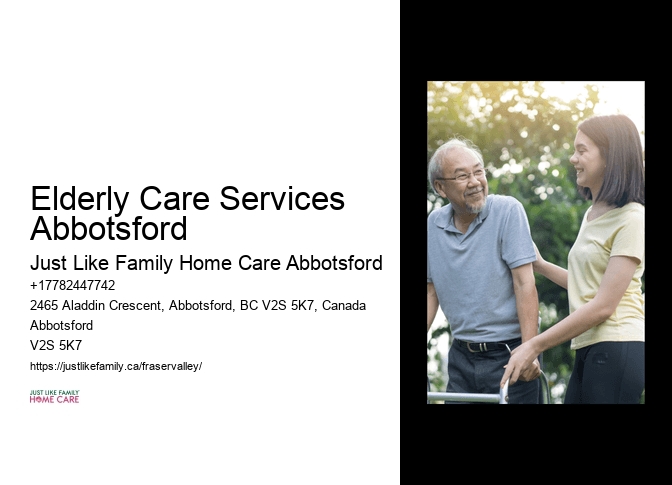 Elderly Care Services Abbotsford

Just Like Family Home Care Abbotsford

+17782447742

2465 Aladdin Crescent, Abbotsford, BC V2S 5K7, Canada

Abbotsford

V2S 5K7

https://justlikefamily.ca/fraservalley/

JUST LIKE FAMILY
HOME CARE